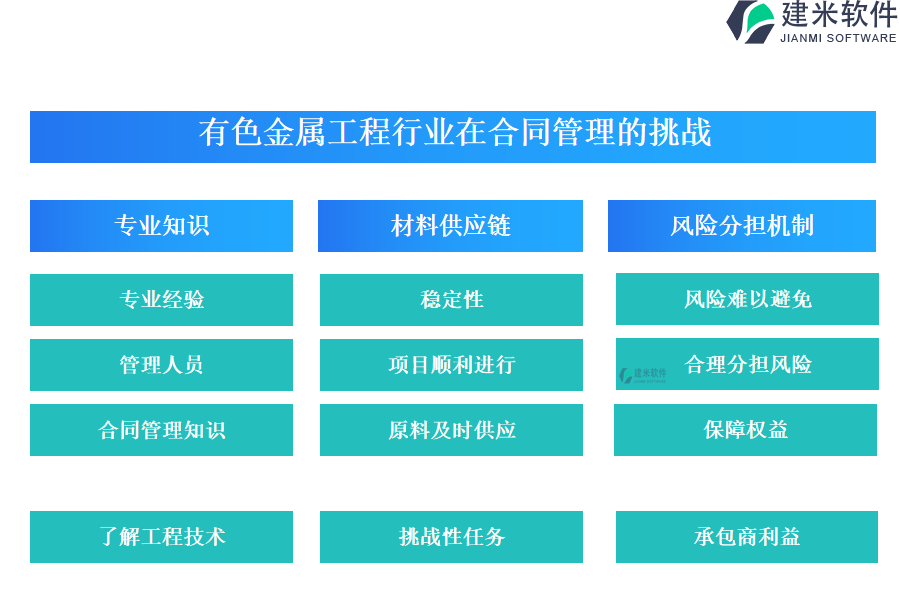 建米软件
JIANMI SOFTWARE

有色金属工程行业在合同管理的挑战

专业知识

专业经验

管理人员

合同管理知识

了解工程技术

材料供应链

稳定性

项目顺利进行

原料及时供应

挑战性任务

风险分担机制

风险难以避免

建米软件

合理分担风险

保障权益

承包商利益